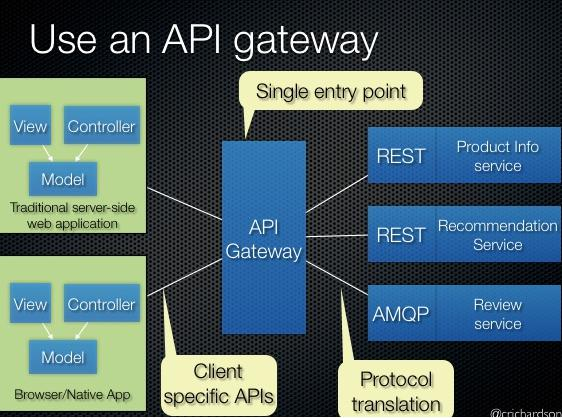 Use an API gateway

Single entry point

View

Controller

Model

Traditional server-side web application

API Gateway

REST

Product Info service

REST

Recommendation Service

AMQP

Review service

View

Controller

Model

Browser/Native App

Client specific APIs

Protocol translation

@crichardson